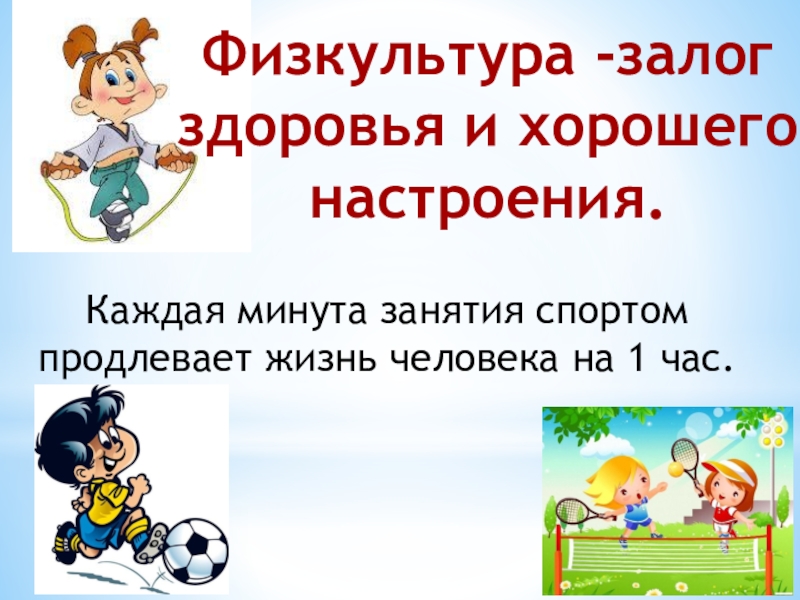 Физкультура -залог здоровья и хорошего настроения.

Каждая минута занятия спортом продлевает жизнь человека на 1 час.